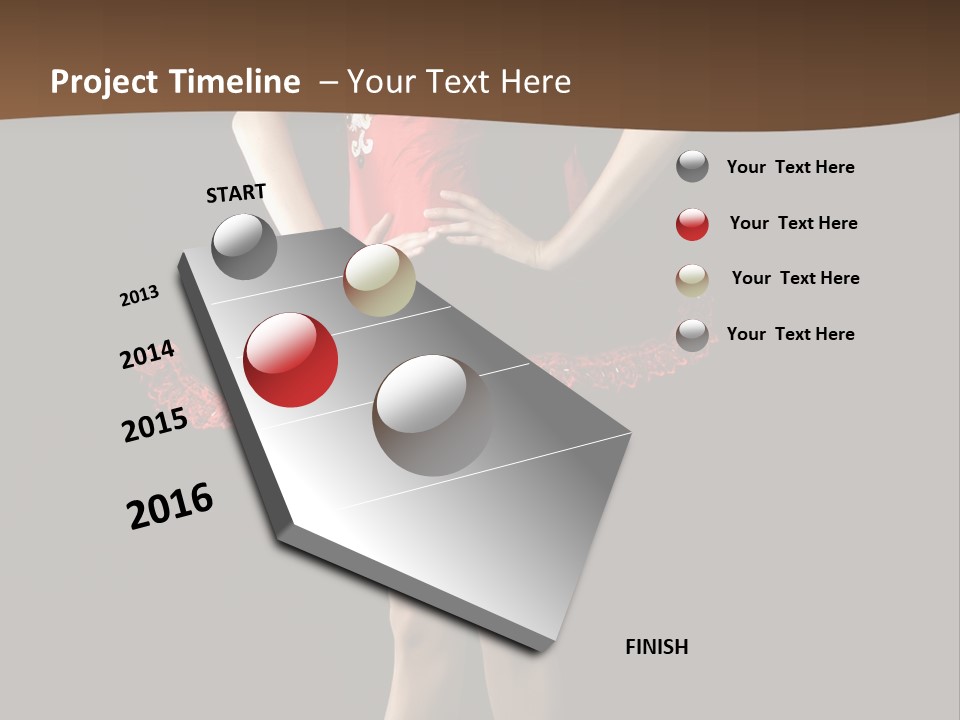 Project Timeline – Your Text Here

START

2013

2014

2015

2016

FINISH

Your Text Here

Your Text Here

Your Text Here

Your Text Here